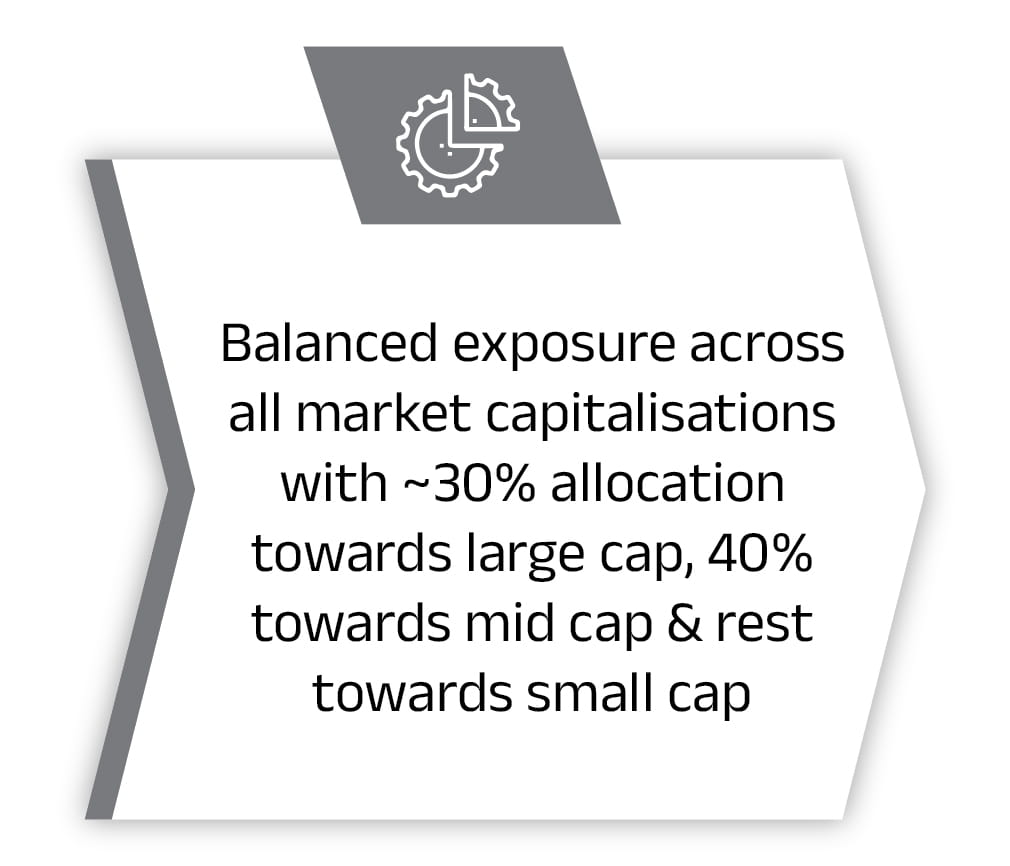 Balanced exposure across all market capitalisations with ~30% allocation towards large cap, 40% towards mid cap & rest towards small cap